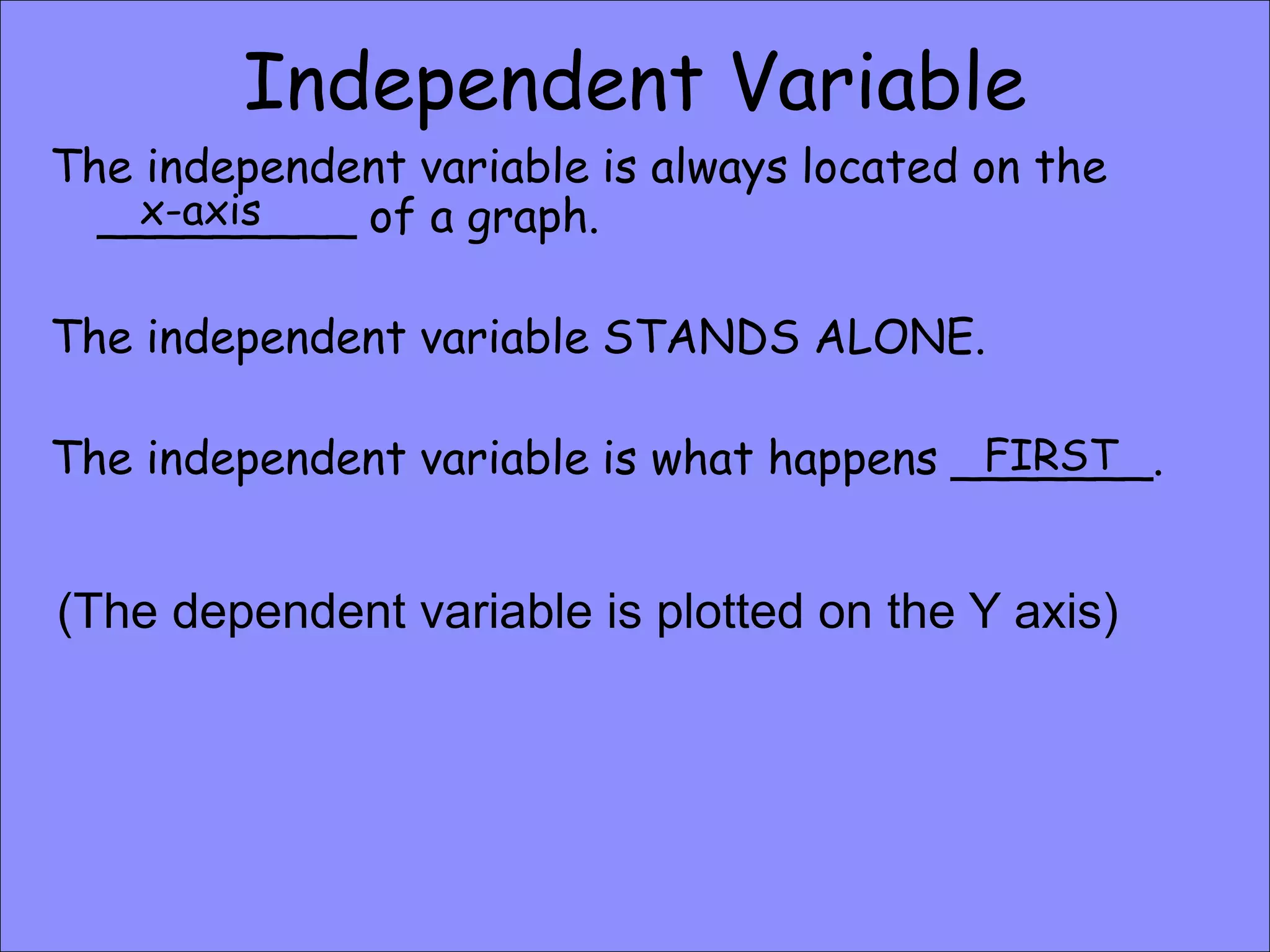 Independent Variable

The independent variable is always located on the x-axis of a graph.

The independent variable STANDS ALONE.

The independent variable is what happens FIRST.

(The dependent variable is plotted on the Y axis)